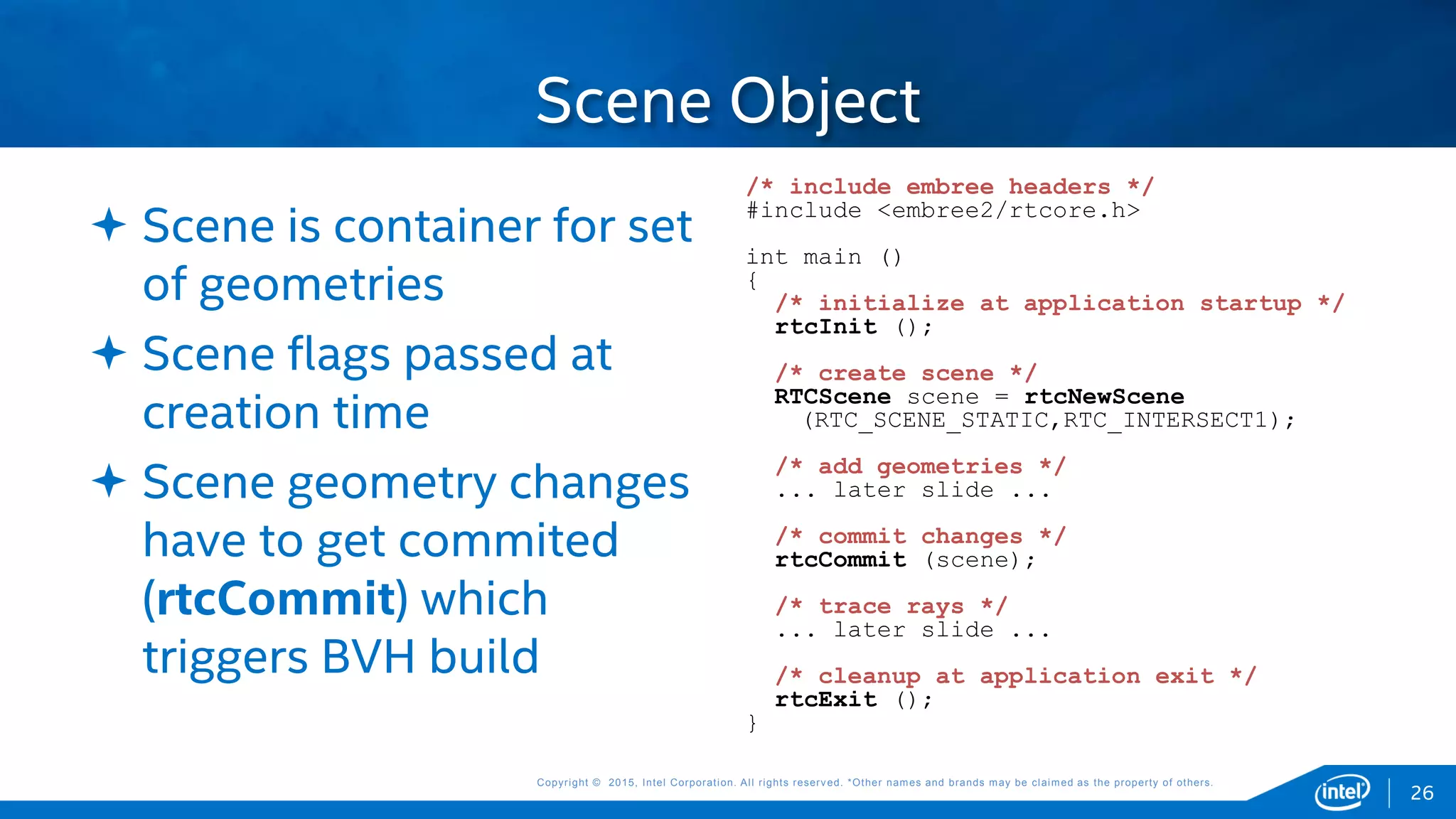 Scene Object

Scene is container for set of geometries

Scene flags passed at creation time

Scene geometry changes have to get commited (rtcCommit) which triggers BVH build

/* include embree headers */
#include <embree2/rtcore.h>

int main ()
{
  /* initialize at application startup */
  rtcInit ();

  /* create scene */
  RTCScene scene = rtcNewScene
    (RTC_SCENE_STATIC,RTC_INTERSECT1);

  /* add geometries */
  ... later slide ...

  /* commit changes */
  rtcCommit (scene);

  /* trace rays */
  ... later slide ...

  /* cleanup at application exit */
  rtcExit ();
}

Copyright © 2015, Intel Corporation. All rights reserved. *Other names and brands may be claimed as the property of others.

intel

26